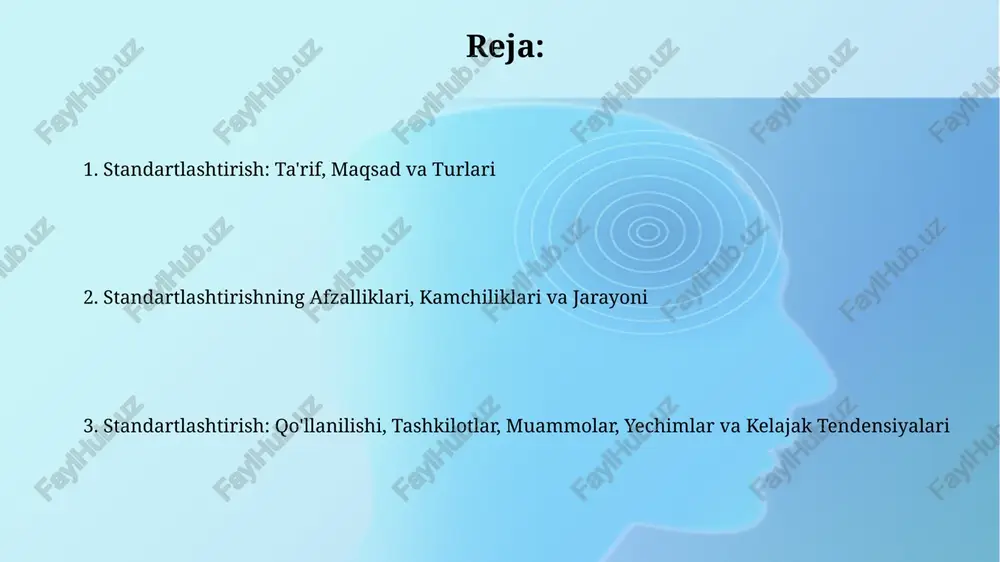 Reja:

1. Standartlashtirish: Ta'rif, Maqsad va Turlari

2. Standartlashtirishning Afzalliklari, Kamchiliklari va Jarayoni

3. Standartlashtirish: Qo'llanilishi, Tashkilotlar, Muammolar, Yechimlar va Kelajak Tendensiyalari

FaylHub.uz